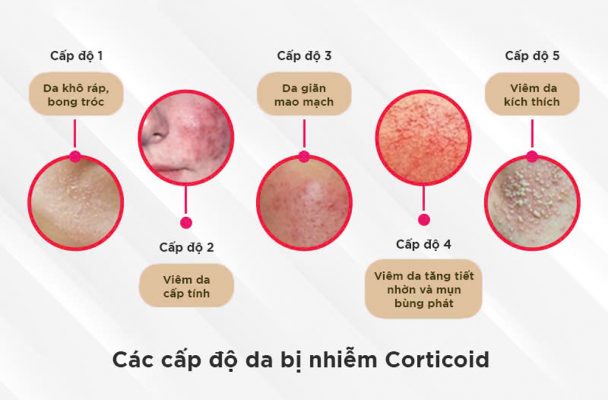 Cấp độ 1

Da khô ráp, bong tróc

Cấp độ 2

Viêm da cấp tính

Cấp độ 3

Da giãn mao mạch

Cấp độ 4

Viêm da tăng tiết nhờn và mụn bùng phát

Cấp độ 5

Viêm da kích thích

Các cấp độ da bị nhiễm Corticoid